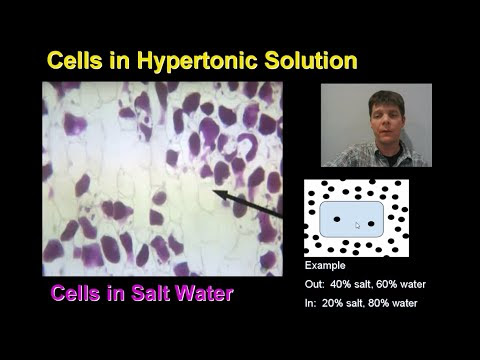 Cells in Hypertonic Solution

Cells in Salt Water

Example

Out: 40% salt, 60% water

In: 20% salt, 80% water